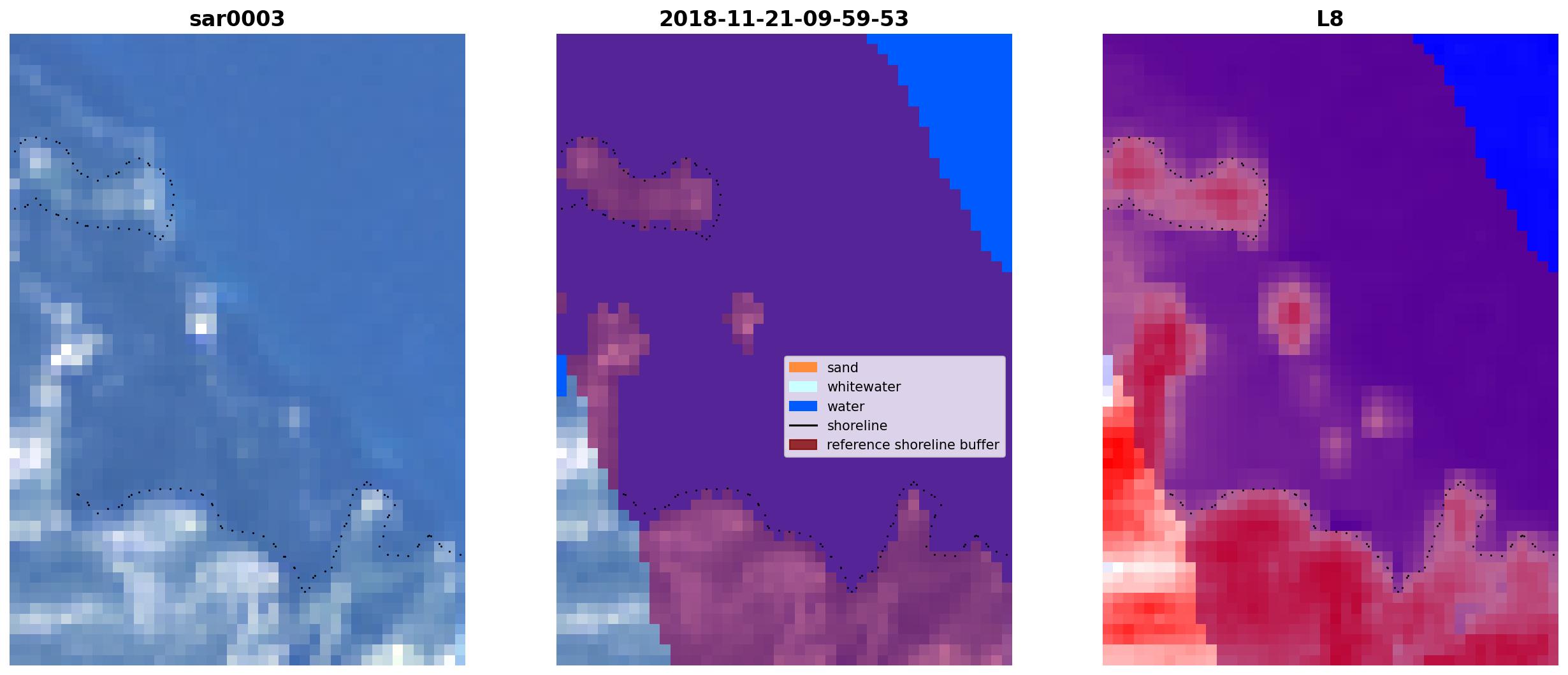 sar0003

2018-11-21-09-59-53

sand
whitewater
water
shoreline
reference shoreline buffer

L8